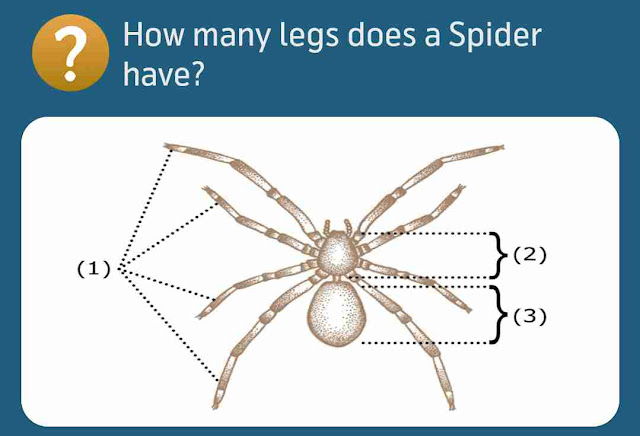 ?

How many legs does a Spider have?

(1)

(2)

(3)